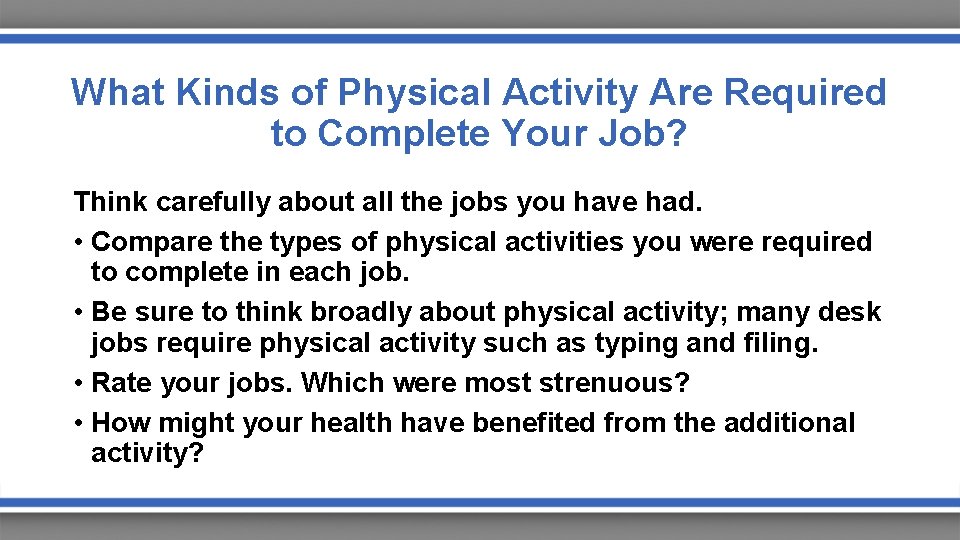 What Kinds of Physical Activity Are Required to Complete Your Job?

Think carefully about all the jobs you have had.

• Compare the types of physical activities you were required to complete in each job.

• Be sure to think broadly about physical activity; many desk jobs require physical activity such as typing and filing.

• Rate your jobs. Which were most strenuous?

• How might your health have benefited from the additional activity?